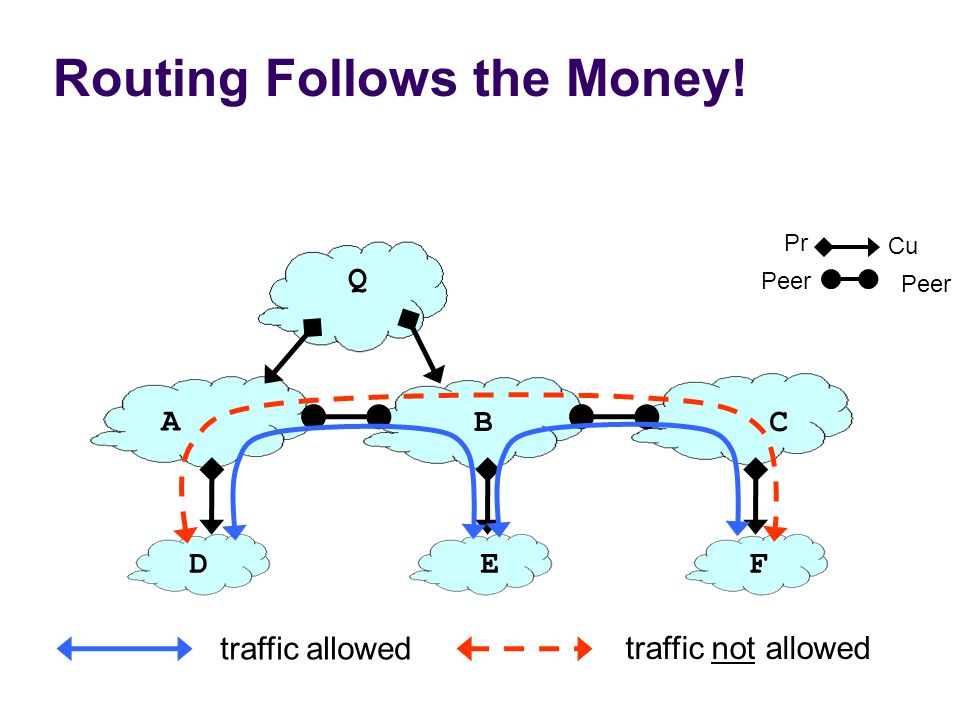 Routing Follows the Money!

Pr Cu
Peer Peer

Q

A B C

D E F

traffic allowed

traffic not allowed